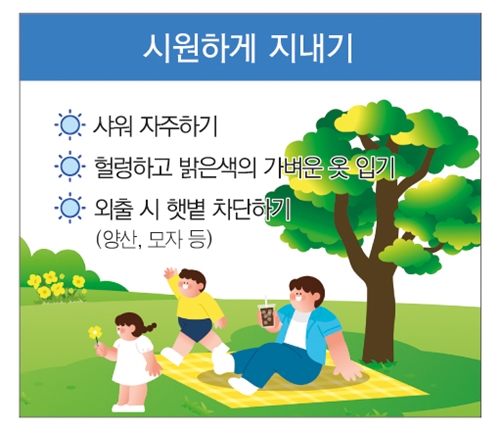 시원하게 지내기

샤워 자주하기

헐렁하고 밝은색의 가벼운 옷 입기

외출 시 햇볕 차단하기
(양산, 모자 등)